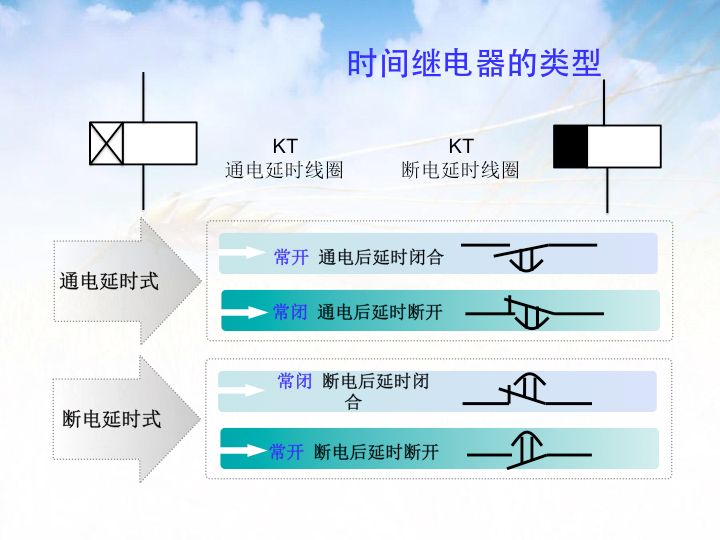 时间继电器的类型

KT
通电延时线圈

KT
断电延时线圈

通电延时式

常开 通电后延时闭合

常闭 通电后延时断开

断电延时式

常闭 断电后延时闭合

常开 断电后延时断开